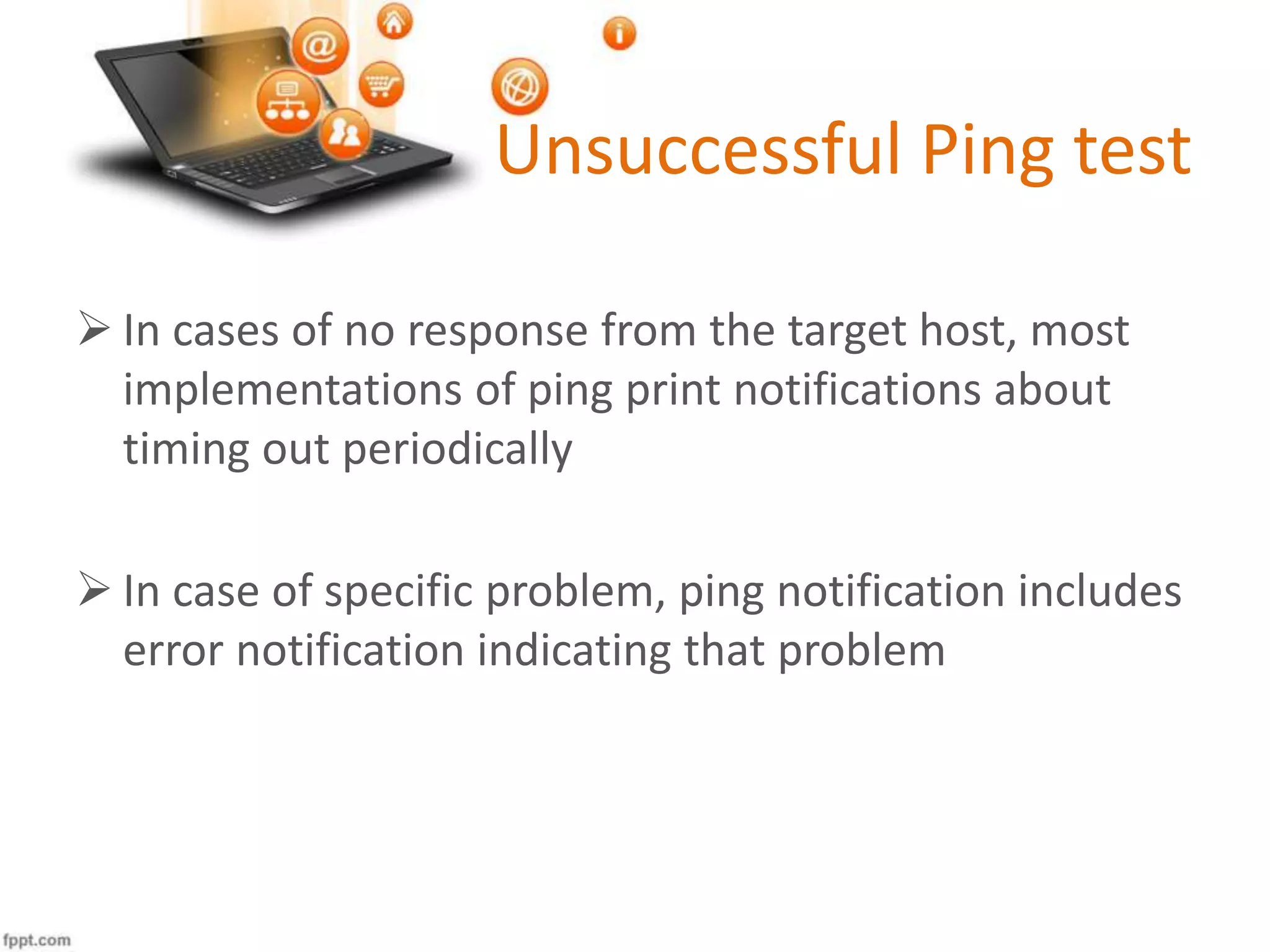 Unsuccessful Ping test

➢ In cases of no response from the target host, most implementations of ping print notifications about timing out periodically

➢ In case of specific problem, ping notification includes error notification indicating that problem

fppt.com